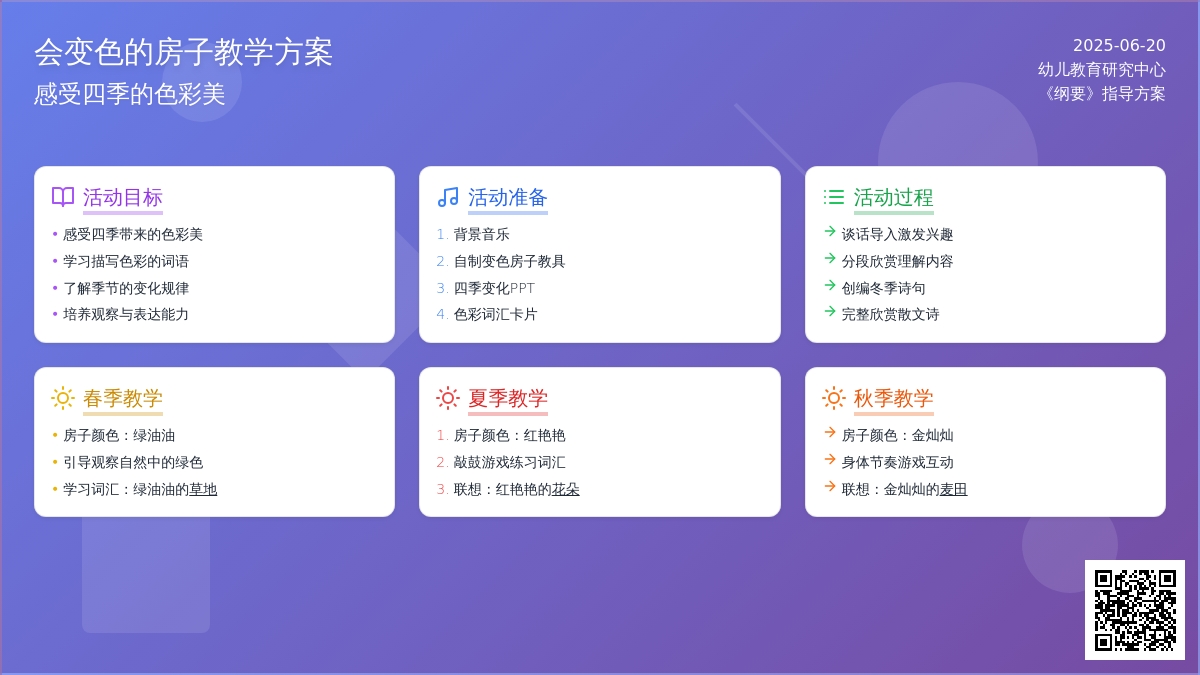 会变色的房子教学方案
感受四季的色彩美

2025-06-20
幼儿教育研究中心
《纲要》指导方案

活动目标
• 感受四季带来的色彩美
• 学习描写色彩的词语
• 了解季节的变化规律
• 培养观察与表达能力

活动准备
1. 背景音乐
2. 自制变色房子教具
3. 四季变化PPT
4. 色彩词汇卡片

活动过程
→ 谈话导入激发兴趣
→ 分段欣赏理解内容
→ 创编冬季诗句
→ 完整欣赏散文诗

春季教学
• 房子颜色：绿油油
• 引导观察自然中的绿色
• 学习词汇：绿油油的草地

夏季教学
1. 房子颜色：红艳艳
2. 敲鼓游戏练习词汇
3. 联想：红艳艳的花朵

秋季教学
→ 房子颜色：金灿灿
→ 身体节奏游戏互动
→ 联想：金灿灿的麦田